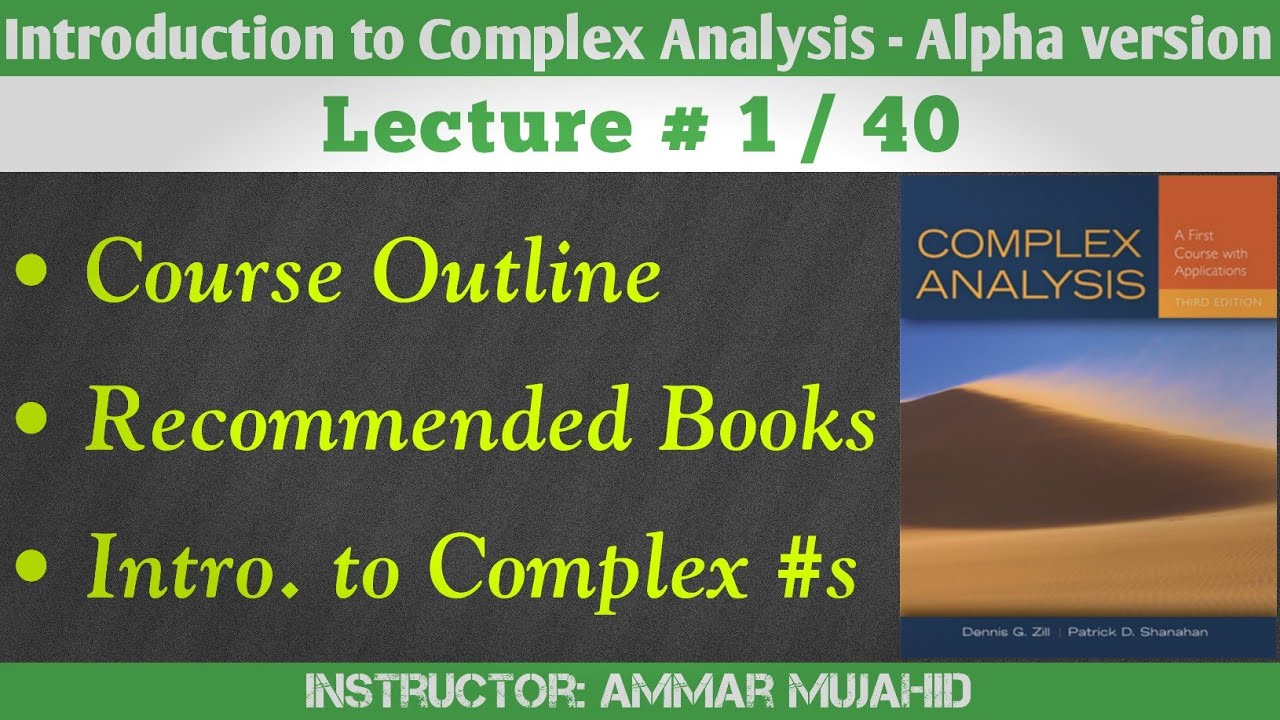 Introduction to Complex Analysis - Alpha version

Lecture # 1 / 40

• Course Outline
• Recommended Books
• Intro. to Complex #s

COMPLEX ANALYSIS

A First Course with Applications

THIRD EDITION

Dennis G. Zill | Patrick D. Shanahan

INSTRUCTOR: AMMAR MUJAHID